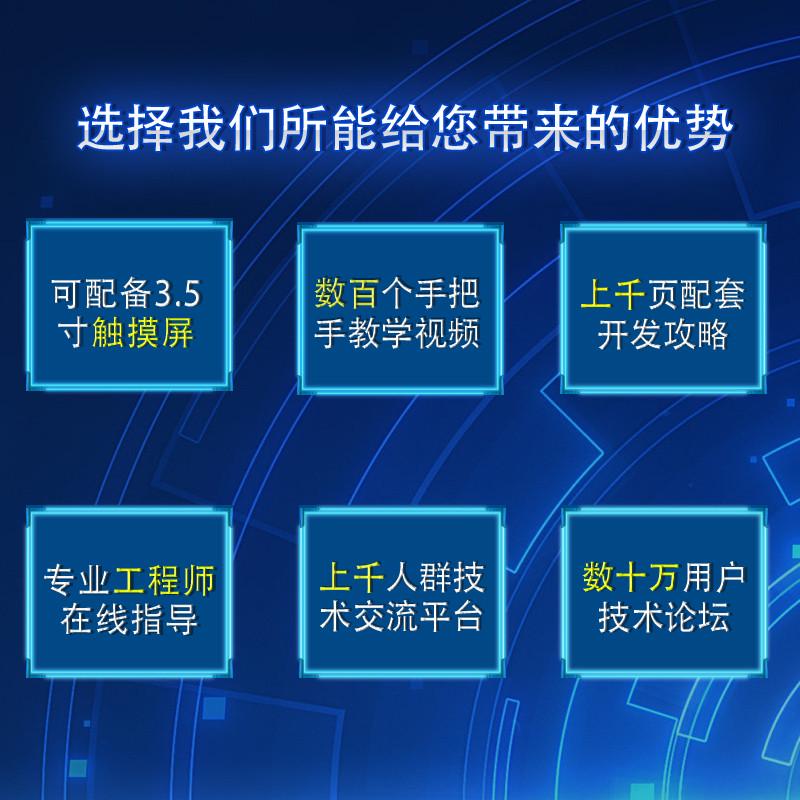 选择我们所能给您带来的优势

可配备3.5寸触摸屏

数百个手把手教学视频

上千页配套开发攻略

专业工程师在线指导

上千人群技术交流平台

数十万用户技术论坛